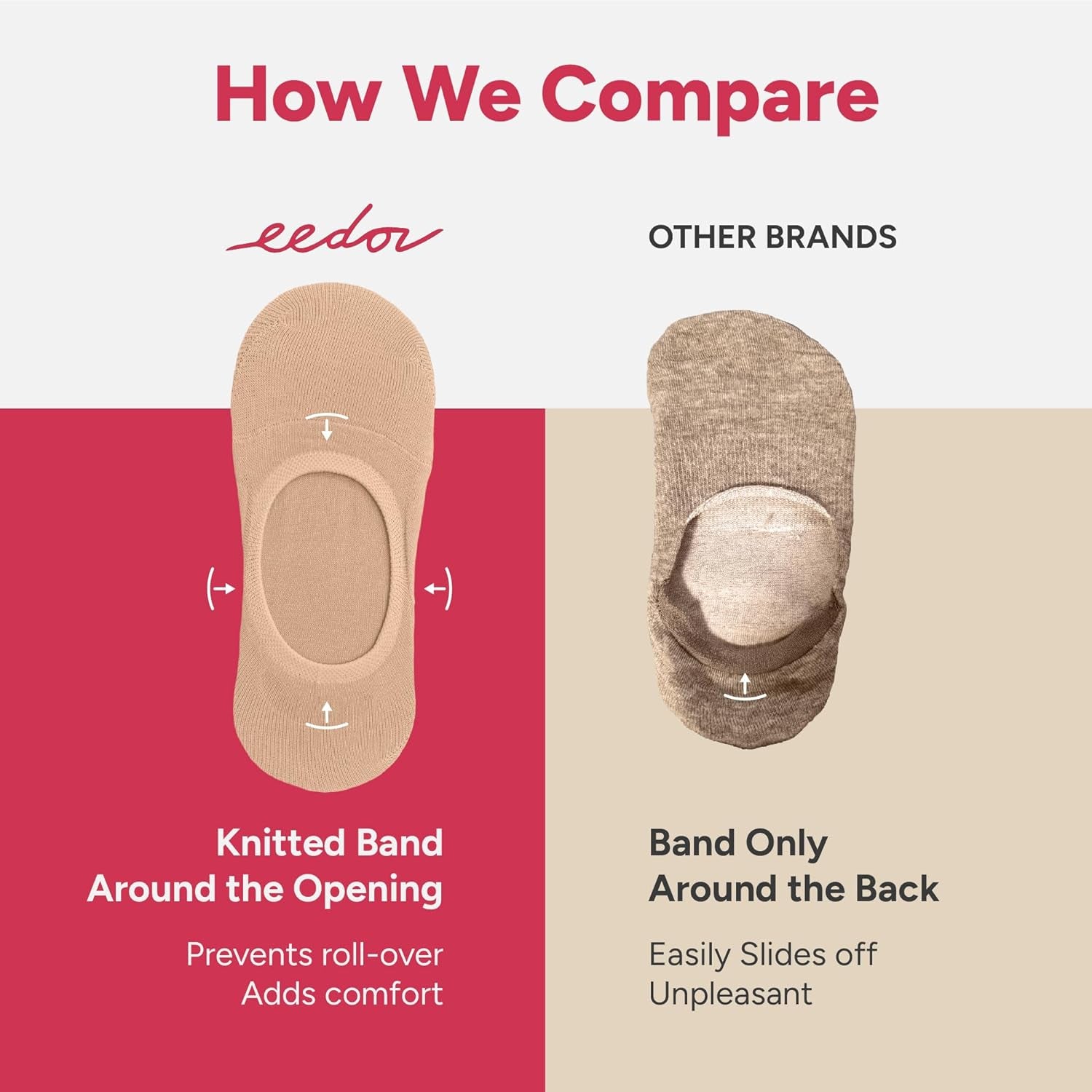 How We Compare

eedor

Knitted Band
Around the Opening

Prevents roll-over
Adds comfort

OTHER BRANDS

Band Only
Around the Back

Easily Slides off
Unpleasant